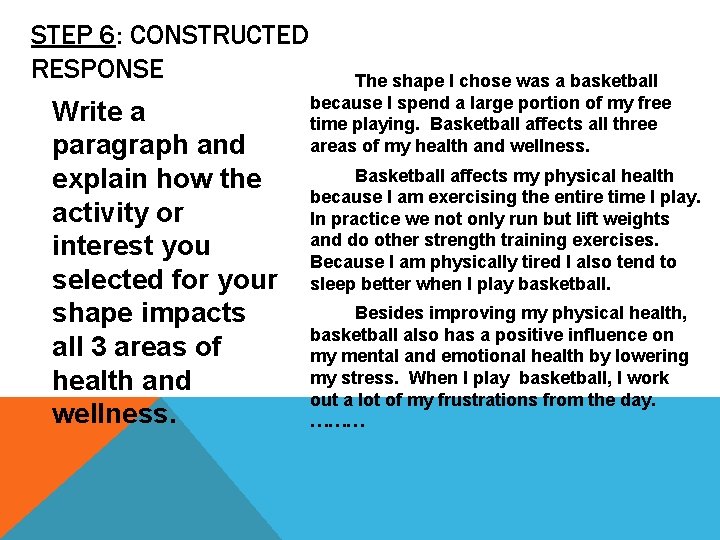 STEP 6: CONSTRUCTED RESPONSE

Write a paragraph and explain how the activity or interest you selected for your shape impacts all 3 areas of health and wellness.

The shape I chose was a basketball because I spend a large portion of my free time playing. Basketball affects all three areas of my health and wellness.

Basketball affects my physical health because I am exercising the entire time I play. In practice we not only run but lift weights and do other strength training exercises. Because I am physically tired I also tend to sleep better when I play basketball.

Besides improving my physical health, basketball also has a positive influence on my mental and emotional health by lowering my stress. When I play basketball, I work out a lot of my frustrations from the day. ………